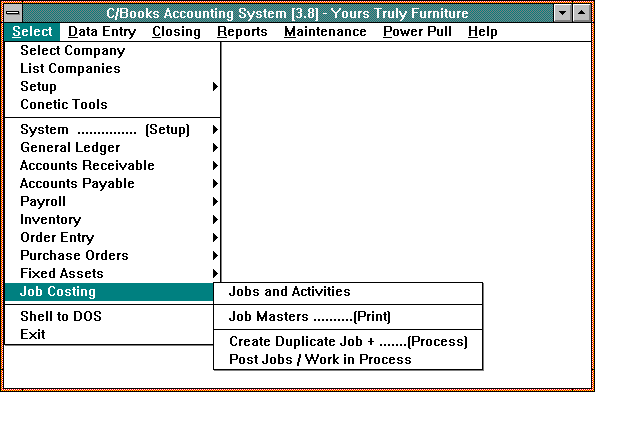 C/Books Accounting System [3.8] - Yours Truly Furniture

Select Data Entry Closing Reports Maintenance Power Pull Help

Select Company
List Companies
Setup
Conetic Tools

System ............... (Setup)
General Ledger
Accounts Receivable
Accounts Payable
Payroll
Inventory
Order Entry
Purchase Orders
Fixed Assets
Job Costing

Shell to DOS
Exit

Jobs and Activities

Job Masters ..........(Print)

Create Duplicate Job + .......(Process)
Post Jobs / Work in Process